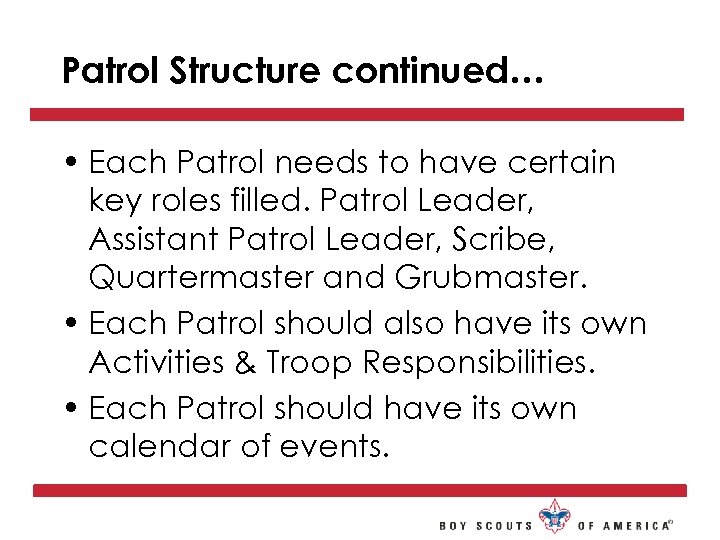 Patrol Structure continued…

• Each Patrol needs to have certain key roles filled. Patrol Leader, Assistant Patrol Leader, Scribe, Quartermaster and Grubmaster.

• Each Patrol should also have its own Activities & Troop Responsibilities.

• Each Patrol should have its own calendar of events.

BOY SCOUTS OF AMERICA®